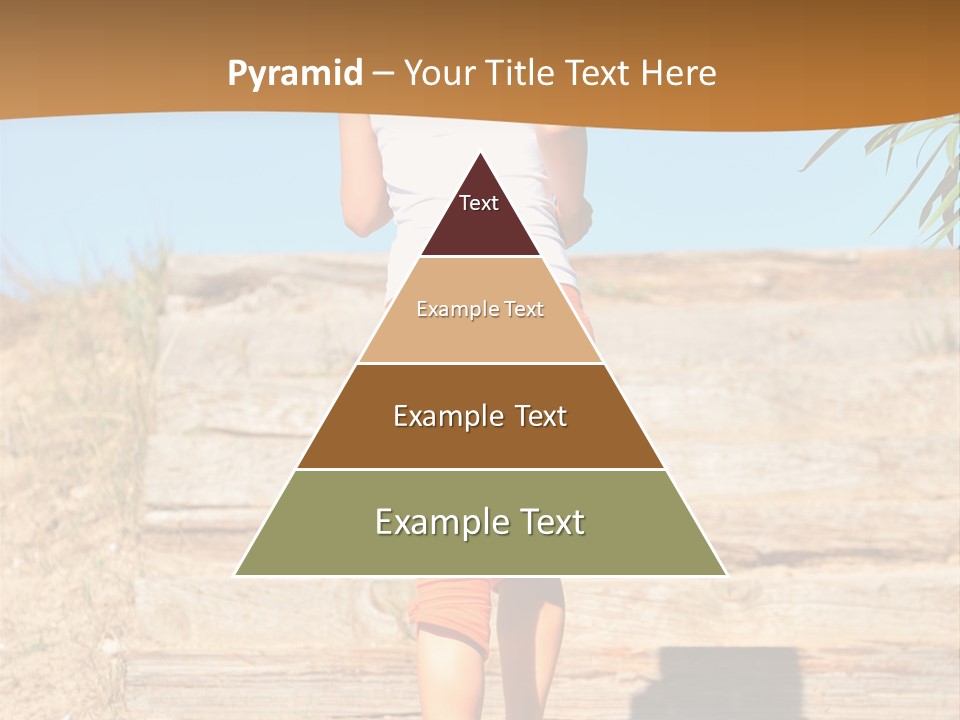 Pyramid – Your Title Text Here

Text

Example Text

Example Text

Example Text